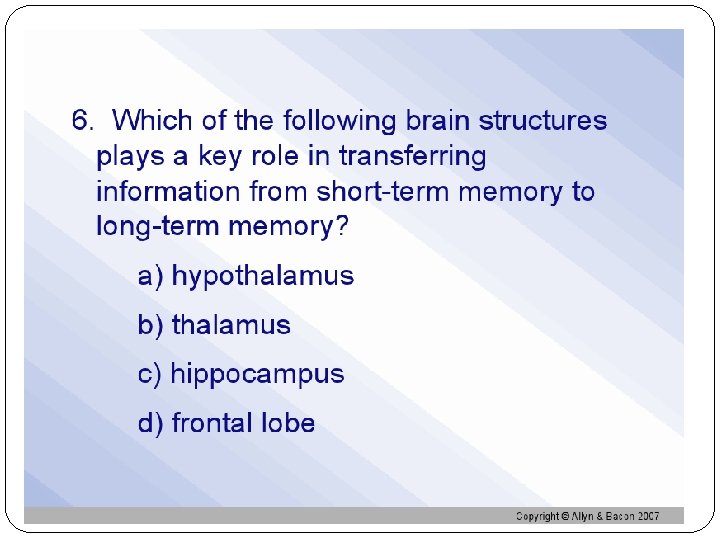 6. Which of the following brain structures plays a key role in transferring information from short-term memory to long-term memory?

a) hypothalamus

b) thalamus

c) hippocampus

d) frontal lobe

Copyright © Allyn & Bacon 2007